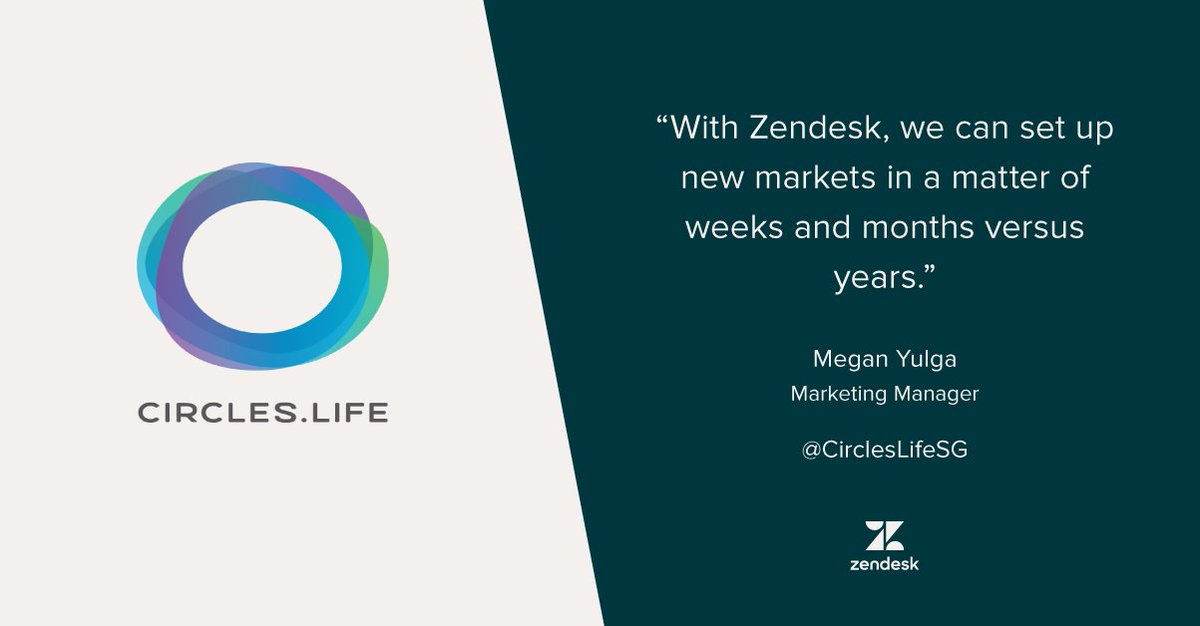 CIRCLES.LIFE

“With Zendesk, we can set up new markets in a matter of weeks and months versus years.”

Megan Yulga
Marketing Manager

@CirclesLifeSG

zendesk